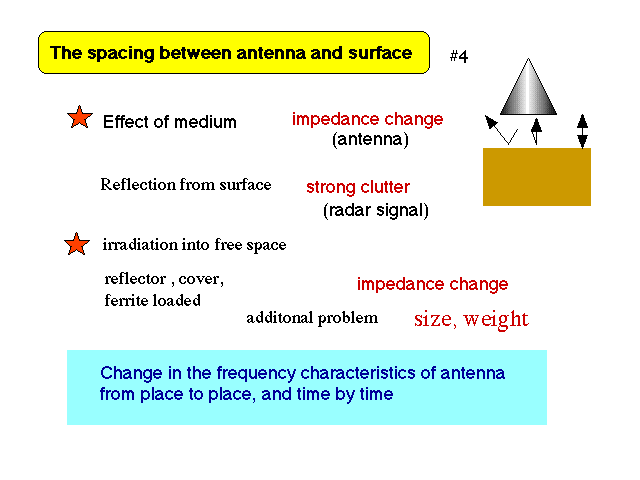 The spacing between antenna and surface

#4

Effect of medium

impedance change
(antenna)

Reflection from surface

strong clutter
(radar signal)

irradiation into free space

reflector , cover,
ferrite loaded

impedance change

additonal problem

size, weight

Change in the frequency characteristics of antenna from place to place, and time by time